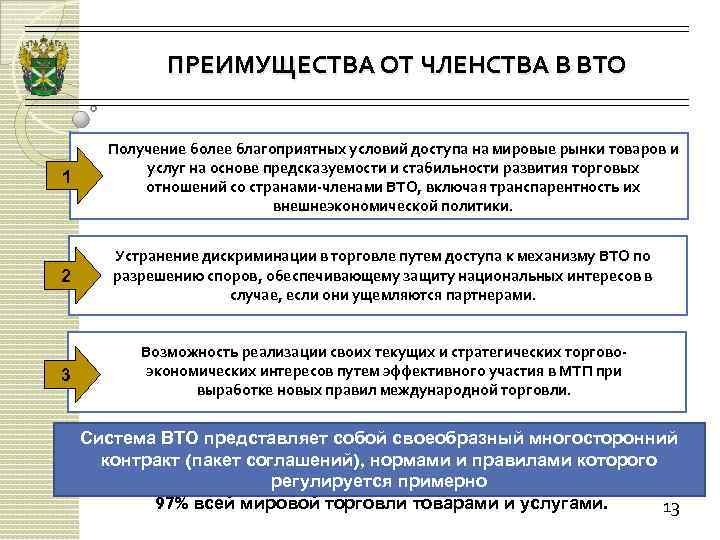 ПРЕИМУЩЕСТВА ОТ ЧЛЕНСТВА В ВТО

1

Получение более благоприятных условий доступа на мировые рынки товаров и услуг на основе предсказуемости и стабильности развития торговых отношений со странами-членами ВТО, включая транспарентность их внешнеэкономической политики.

2

Устранение дискриминации в торговле путем доступа к механизму ВТО по разрешению споров, обеспечивающему защиту национальных интересов в случае, если они ущемляются партнерами.

3

Возможность реализации своих текущих и стратегических торгово-экономических интересов путем эффективного участия в МТП при выработке новых правил международной торговли.

Система ВТО представляет собой своеобразный многосторонний контракт (пакет соглашений), нормами и правилами которого регулируется примерно

97% всей мировой торговли товарами и услугами.

13